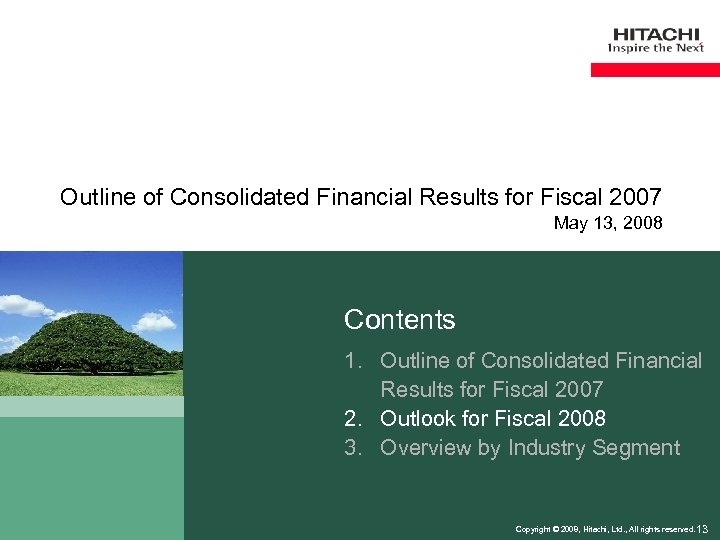 HITACHI
Inspire the Next

Outline of Consolidated Financial Results for Fiscal 2007
May 13, 2008

Contents

1. Outline of Consolidated Financial Results for Fiscal 2007
2. Outlook for Fiscal 2008
3. Overview by Industry Segment

Copyright © 2009, Hitachi, Ltd., All rights reserved. 13